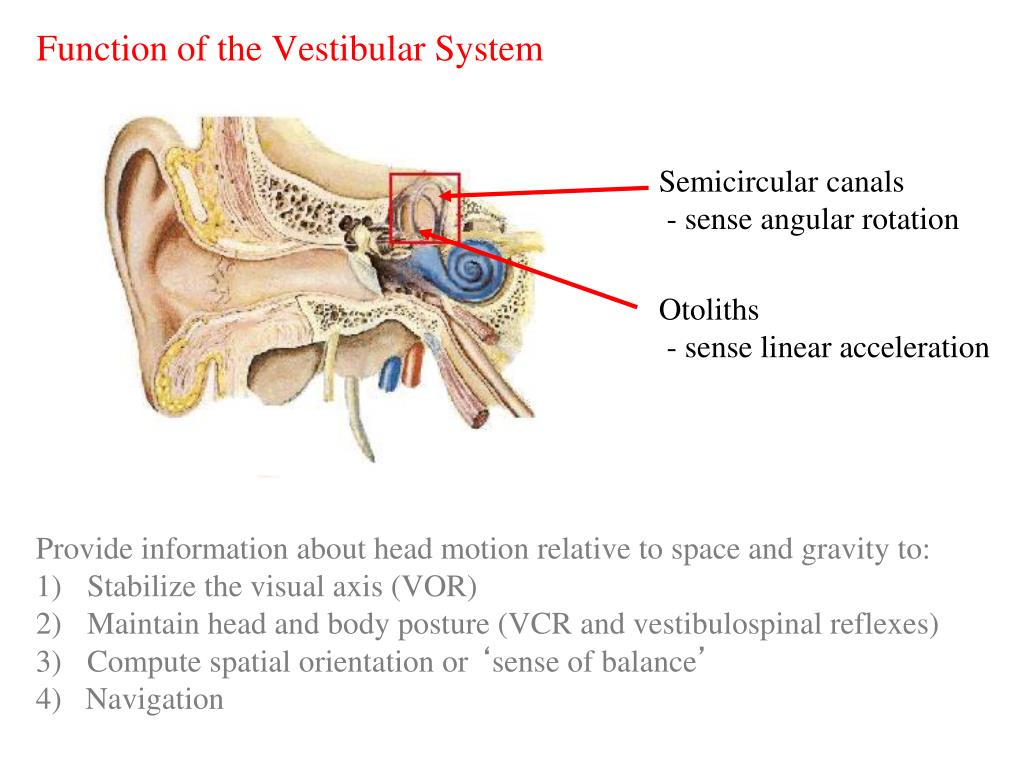 Function of the Vestibular System

Semicircular canals
- sense angular rotation

Otoliths
- sense linear acceleration

Provide information about head motion relative to space and gravity to:
1) Stabilize the visual axis (VOR)
2) Maintain head and body posture (VCR and vestibulospinal reflexes)
3) Compute spatial orientation or ‘sense of balance’
4) Navigation